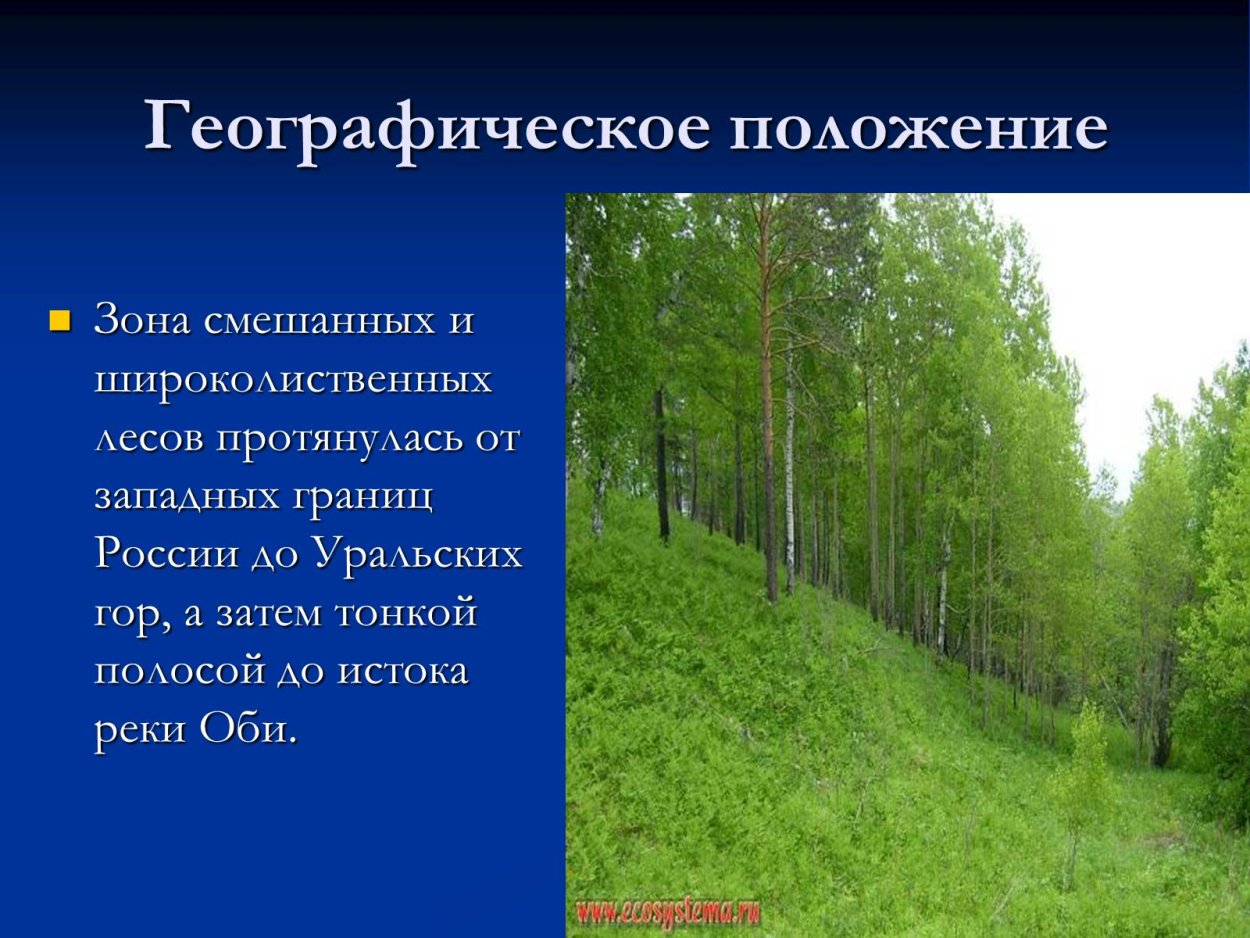 Географическое положение

Зона смешанных и широколиственных лесов протянулась от западных границ России до Уральских гор, а затем тонкой полосой до истока реки Оби.

www.ecosystema.ru